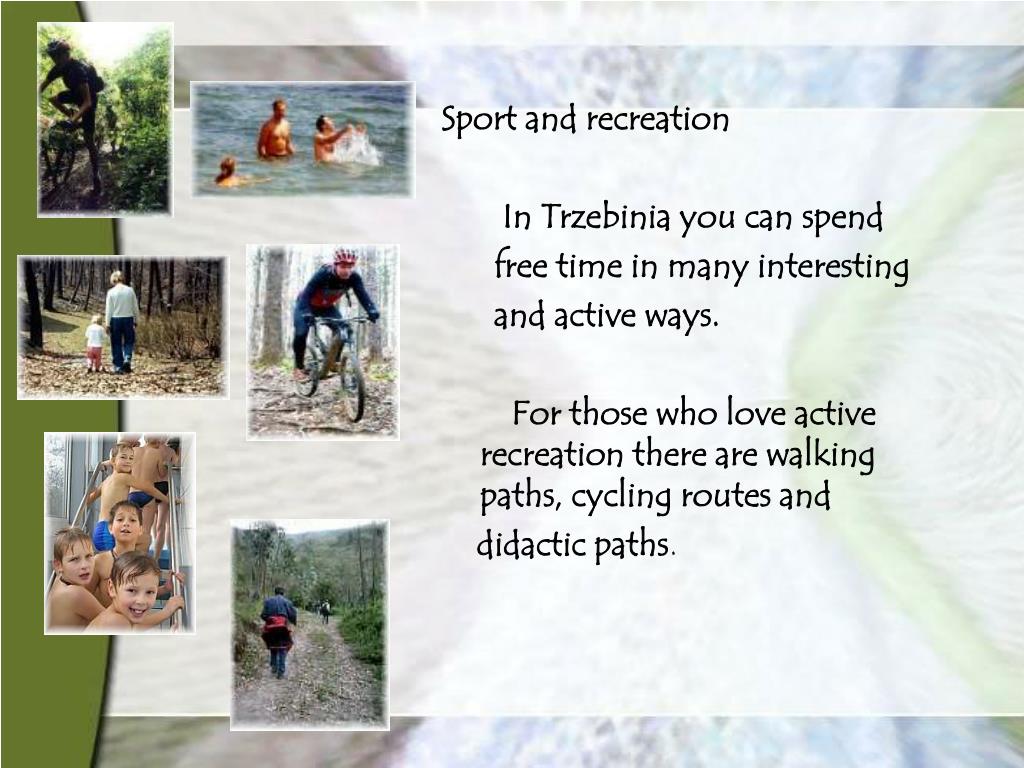 Sport and recreation

In Trzebinia you can spend free time in many interesting and active ways.

For those who love active recreation there are walking paths, cycling routes and didactic paths.